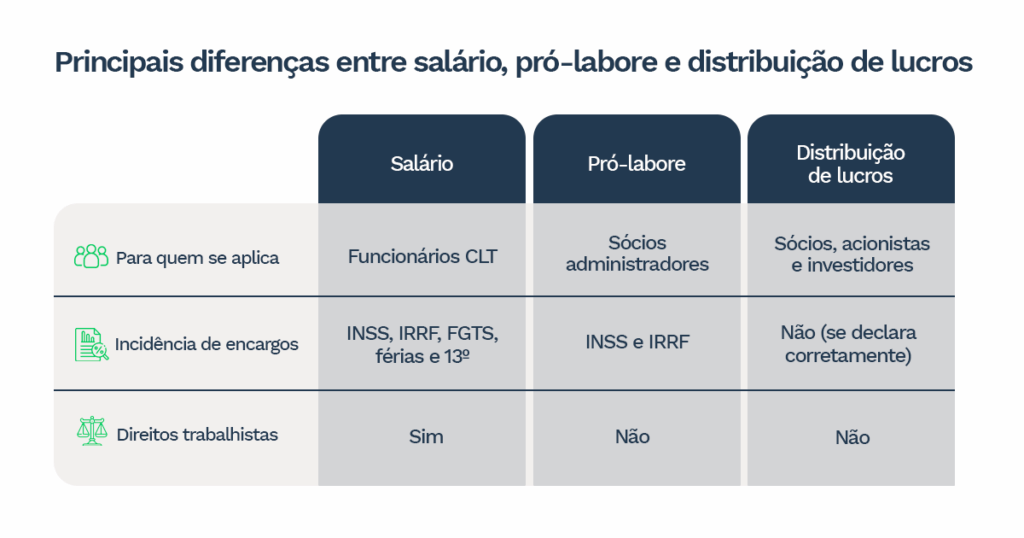 Principais diferenças entre salário, pró-labore e distribuição de lucros

| | Salário | Pró-labore | Distribuição de lucros |
|---|---|---|---|
| Para quem se aplica | Funcionários CLT | Sócios administradores | Sócios, acionistas e investidores |
| Incidência de encargos | INSS, IRRF, FGTS, férias e 13º | INSS e IRRF | Não (se declara corretamente) |
| Direitos trabalhistas | Sim | Não | Não |